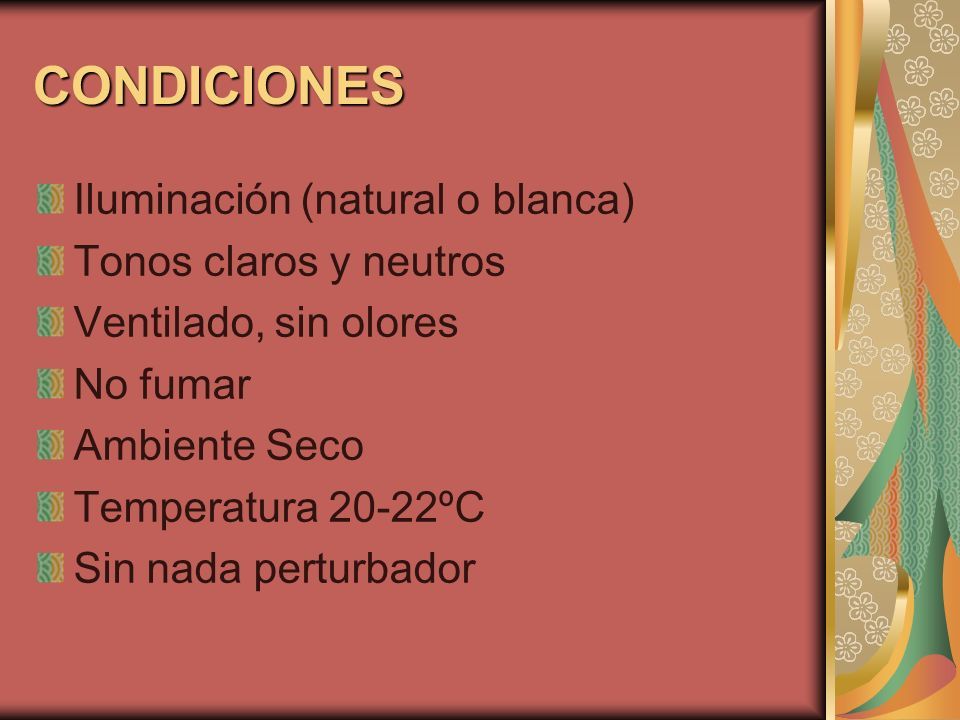 CONDICIONES

Iluminación (natural o blanca)
Tonos claros y neutros
Ventilado, sin olores
No fumar
Ambiente Seco
Temperatura 20-22ºC
Sin nada perturbador